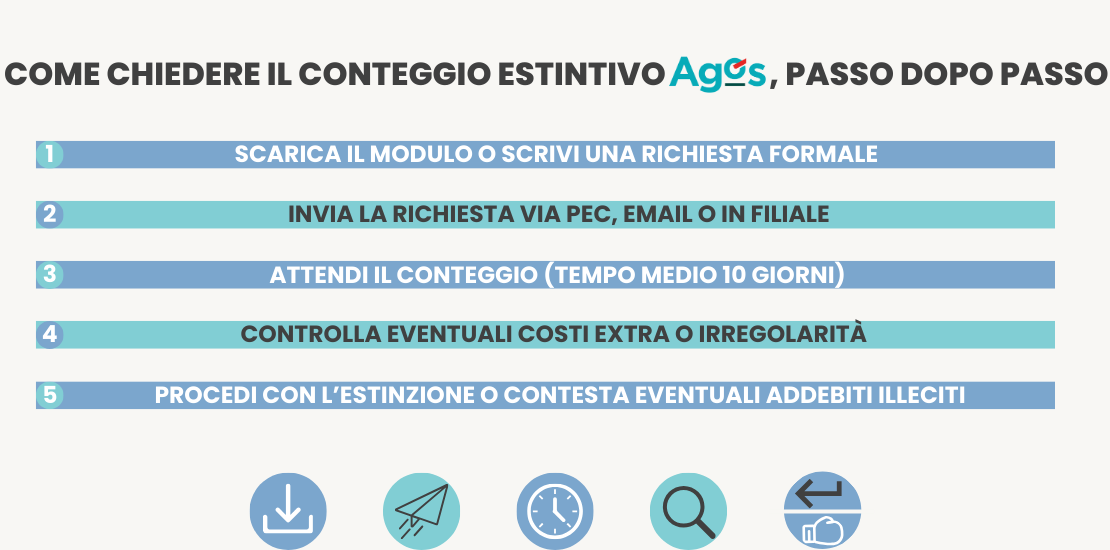 COME CHIEDERE IL CONTEGGIO ESTINTIVO Agos, PASSO DOPO PASSO

1 SCARICA IL MODULO O SCRIVI UNA RICHIESTA FORMALE

2 INVIA LA RICHIESTA VIA PEC, EMAIL O IN FILIALE

3 ATTENDI IL CONTEGGIO (TEMPO MEDIO 10 GIORNI)

4 CONTROLLA EVENTUALI COSTI EXTRA O IRREGOLARITÀ

5 PROCEDI CON L'ESTINZIONE O CONTESTA EVENTUALI ADDEBITI ILLECITI